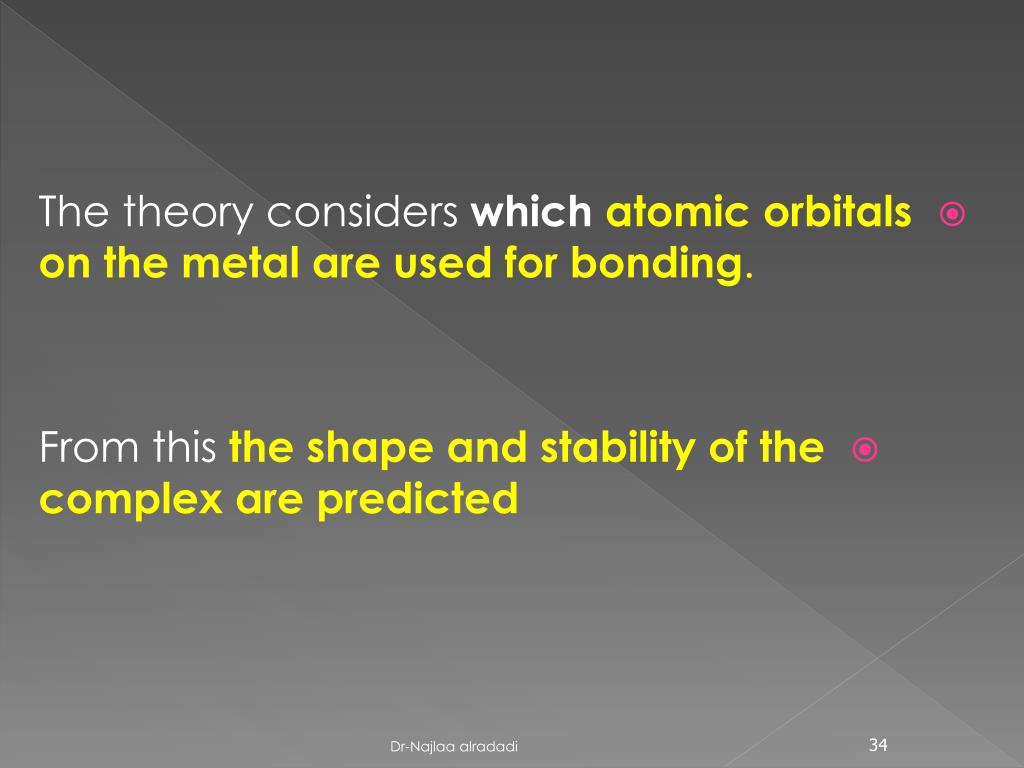 The theory considers which atomic orbitals on the metal are used for bonding.

From this the shape and stability of the complex are predicted

Dr-Najlaa alradadi

34